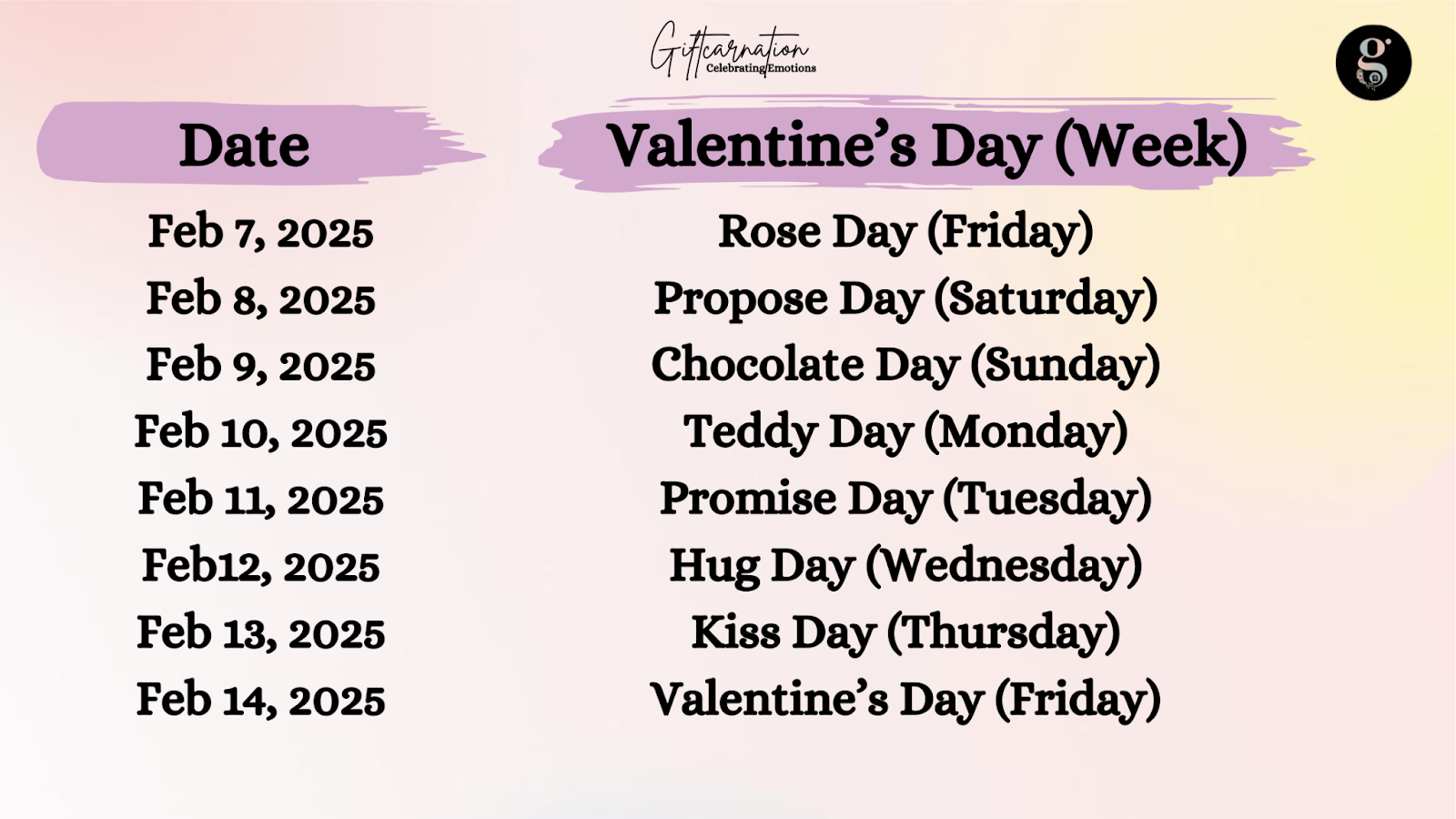 Giftcarnation
Celebrating Emotions

g

| Date | Valentine's Day (Week) |
|---|---|
| Feb 7, 2025 | Rose Day (Friday) |
| Feb 8, 2025 | Propose Day (Saturday) |
| Feb 9, 2025 | Chocolate Day (Sunday) |
| Feb 10, 2025 | Teddy Day (Monday) |
| Feb 11, 2025 | Promise Day (Tuesday) |
| Feb12, 2025 | Hug Day (Wednesday) |
| Feb 13, 2025 | Kiss Day (Thursday) |
| Feb 14, 2025 | Valentine's Day (Friday) |